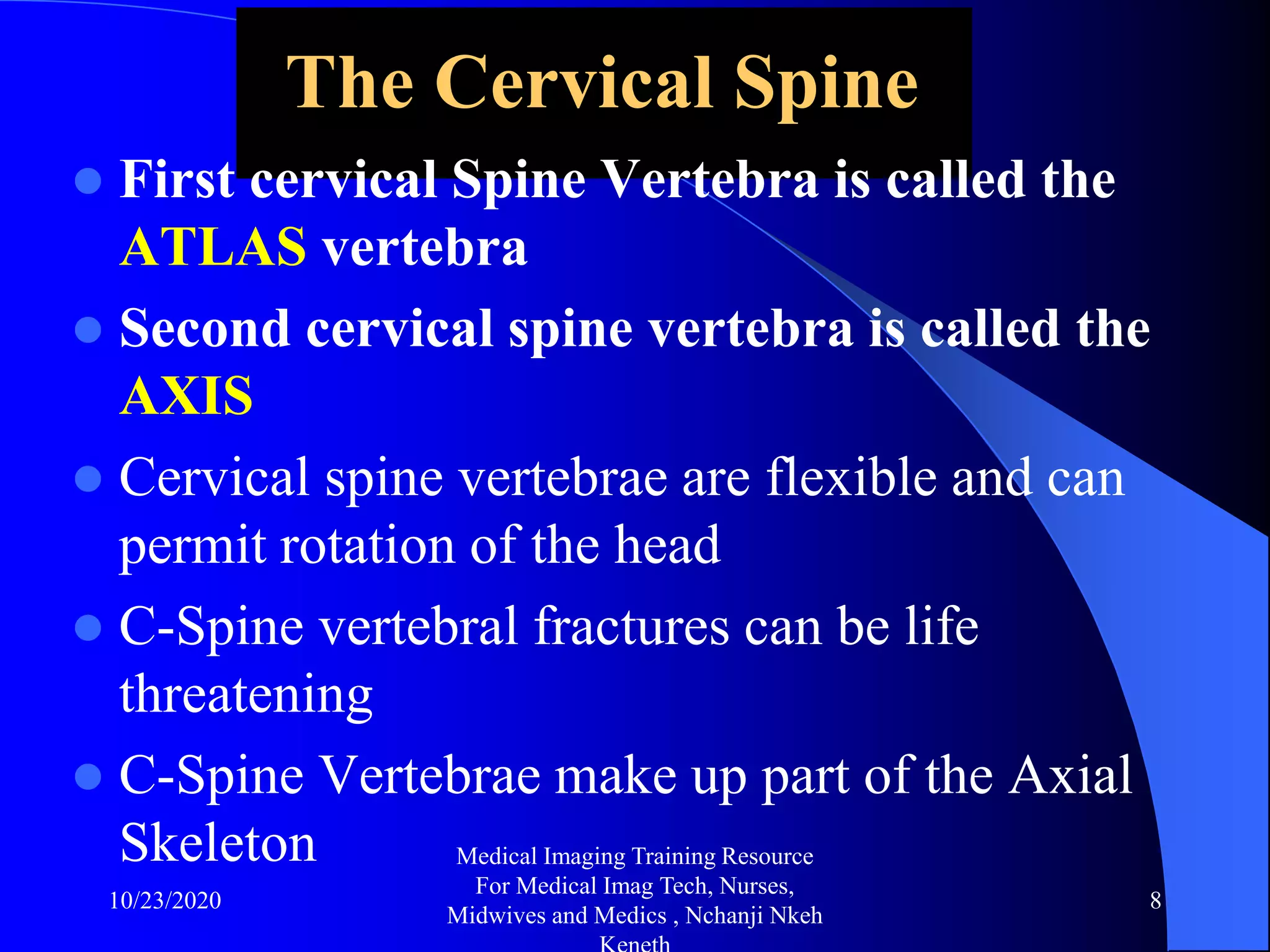 The Cervical Spine

- First cervical Spine Vertebra is called the ATLAS vertebra
- Second cervical spine vertebra is called the AXIS
- Cervical spine vertebrae are flexible and can permit rotation of the head
- C-Spine vertebral fractures can be life threatening
- C-Spine Vertebrae make up part of the Axial Skeleton

10/23/2020

Medical Imaging Training Resource For Medical Imag Tech, Nurses, Midwives and Medics , Nchanji Nkeh Keneth

8